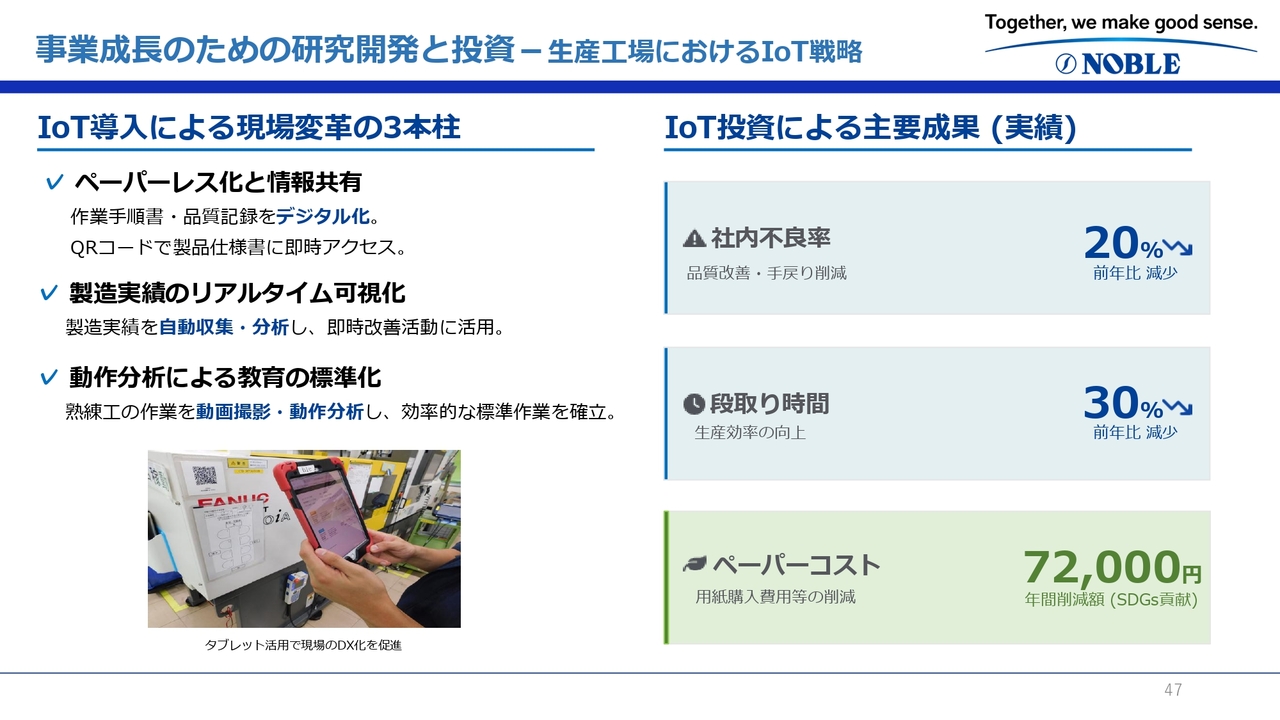 事業成長のための研究開発と投資 – 生産工場におけるIoT戦略

Together, we make good sense.
NOBLE

IoT導入による現場変革の3本柱

✓ ペーパーレス化と情報共有
作業手順書・品質記録をデジタル化。
QRコードで製品仕様書に即時アクセス。

✓ 製造実績のリアルタイム可視化
製造実績を自動収集・分析し、即時改善活動に活用。

✓ 動作分析による教育の標準化
熟練工の作業を動画撮影・動作分析し、効率的な標準作業を確立。

FANUC

タブレット活用で現場のDX化を促進

IoT投資による主要成果 (実績)

社内不良率
品質改善・手戻り削減
20%
前年比 減少

段取り時間
生産効率の向上
30%
前年比 減少

ペーパーコスト
用紙購入費用等の削減
72,000円
年間削減額 (SDGs貢献)

47